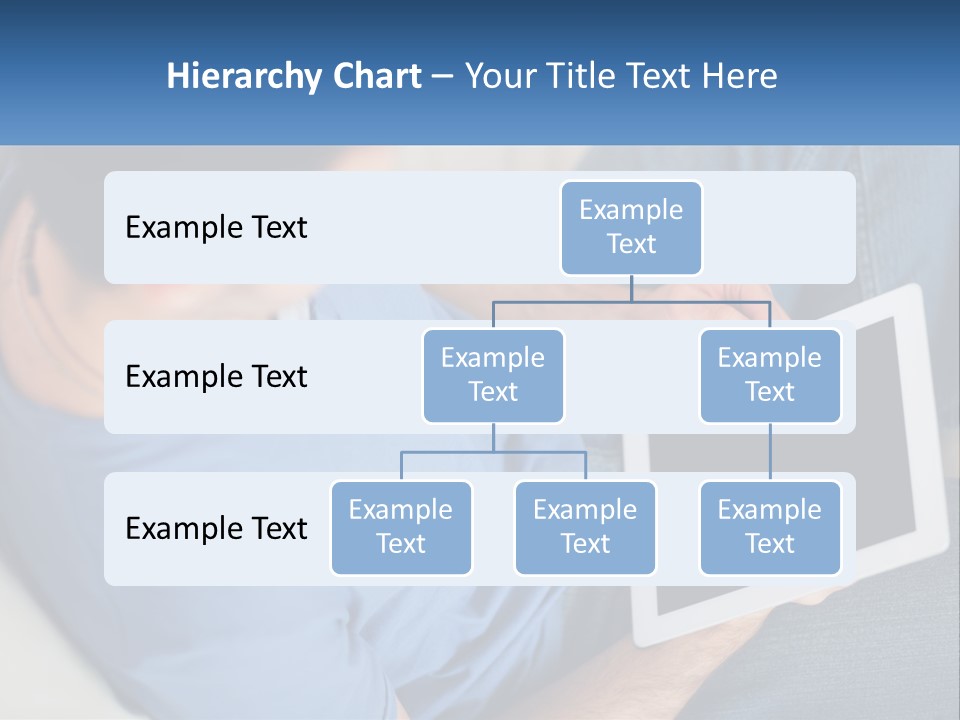 Hierarchy Chart – Your Title Text Here

Example Text

Example Text

Example Text

Example Text

Example Text

Example Text

Example Text

Example Text

Example Text